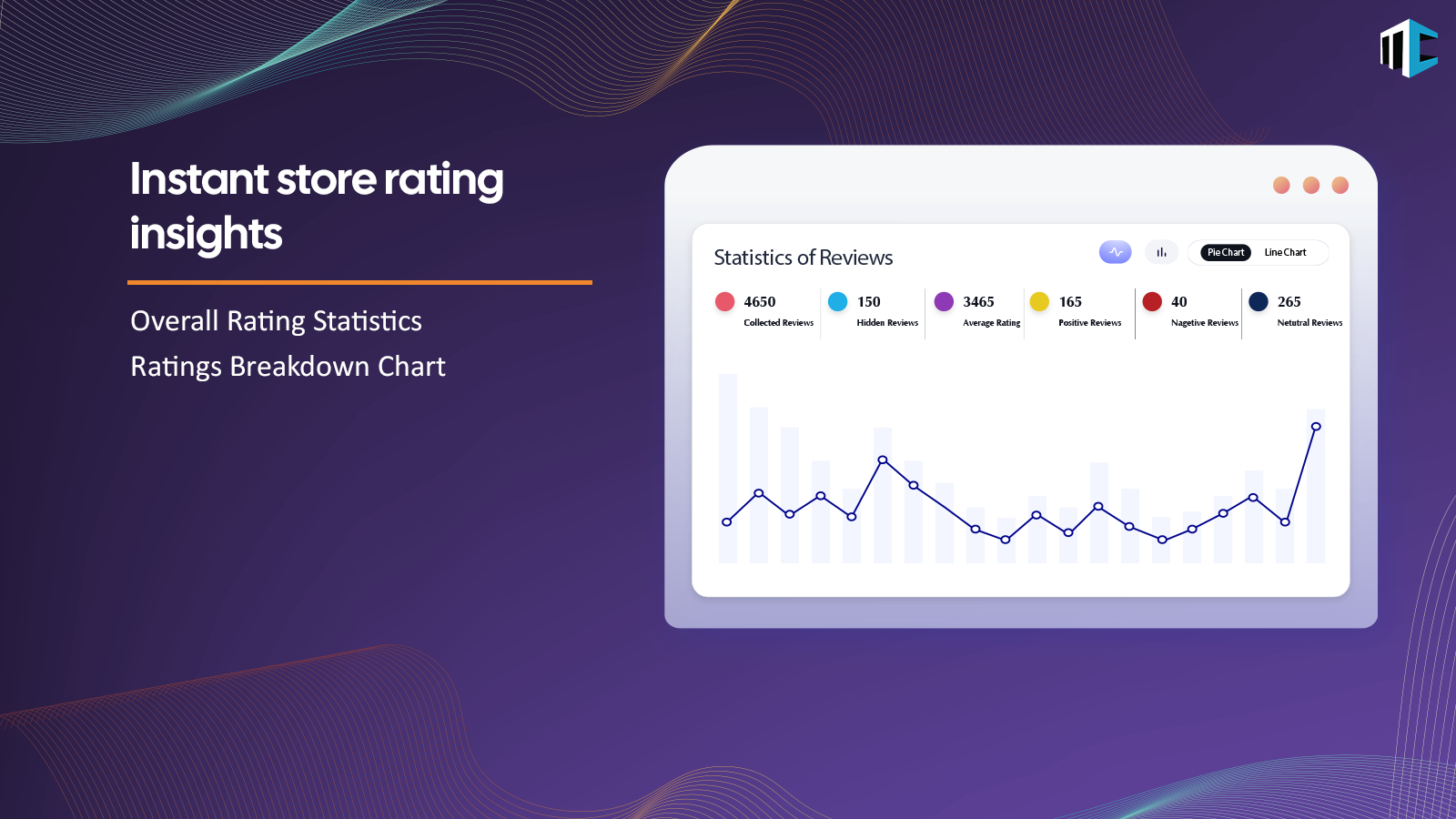 Instant store rating insights

Overall Rating Statistics

Ratings Breakdown Chart

Statistics of Reviews

Pie Chart Line Chart

4650 Collected Reviews

150 Hidden Reviews

3465 Average Rating

165 Positive Reviews

40 Nagetive Reviews

265 Netutral Reviews